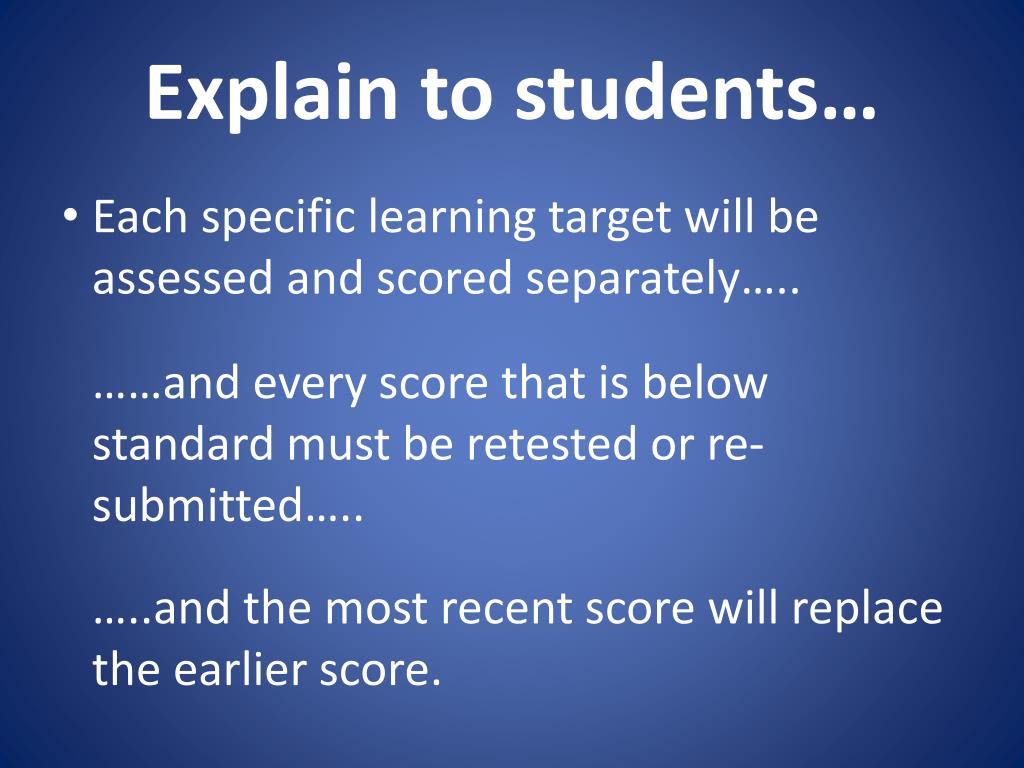 Explain to students…

• Each specific learning target will be assessed and scored separately…..

……and every score that is below standard must be retested or re-submitted…..

…..and the most recent score will replace the earlier score.